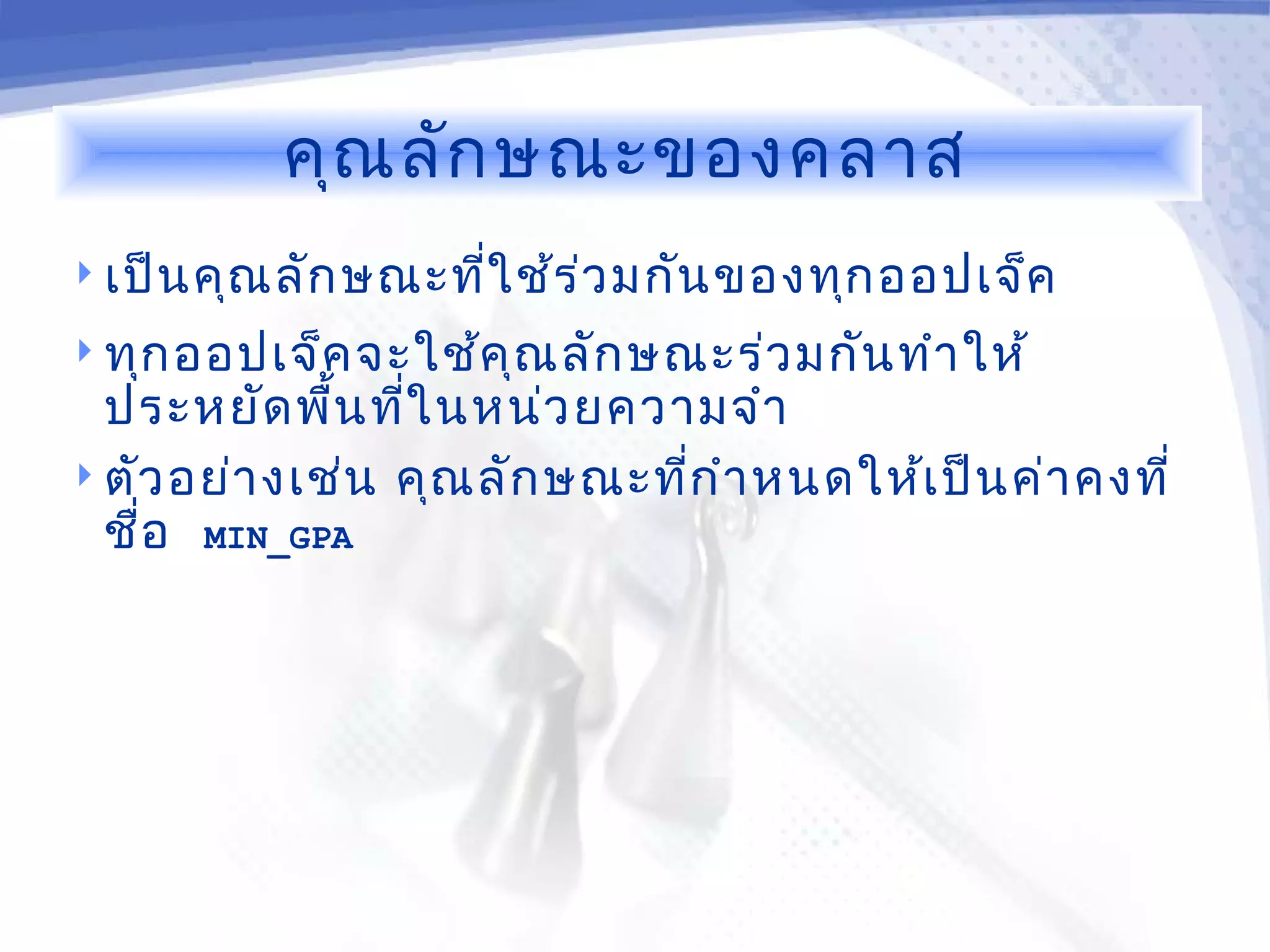 คุณลักษณะของคลาส

เป็นคุณลักษณะที่ใช้ร่วมกันของทุกออปเจ็ค

ทุกออปเจ็คจะใช้คุณลักษณะร่วมกันทำให้ประหยัดพื้นที่ในหน่วยความจำ

ตัวอย่างเช่น คุณลักษณะที่กำหนดให้เป็นค่าคงที่ชื่อ MIN_GPA